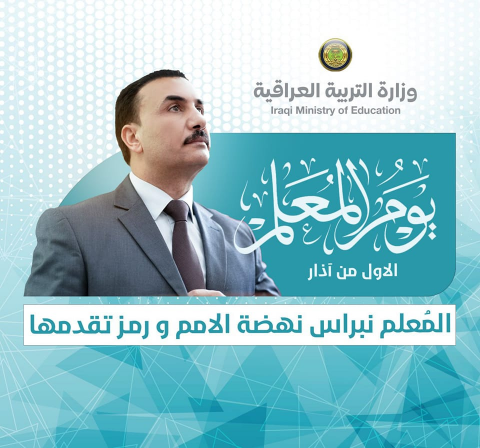 وزارة التربية العراقية
Iraqi Ministry of Education

يوم المعلم

الاول من آذار

المُعلم نبراس نهضة الامم و رمز تقدمها